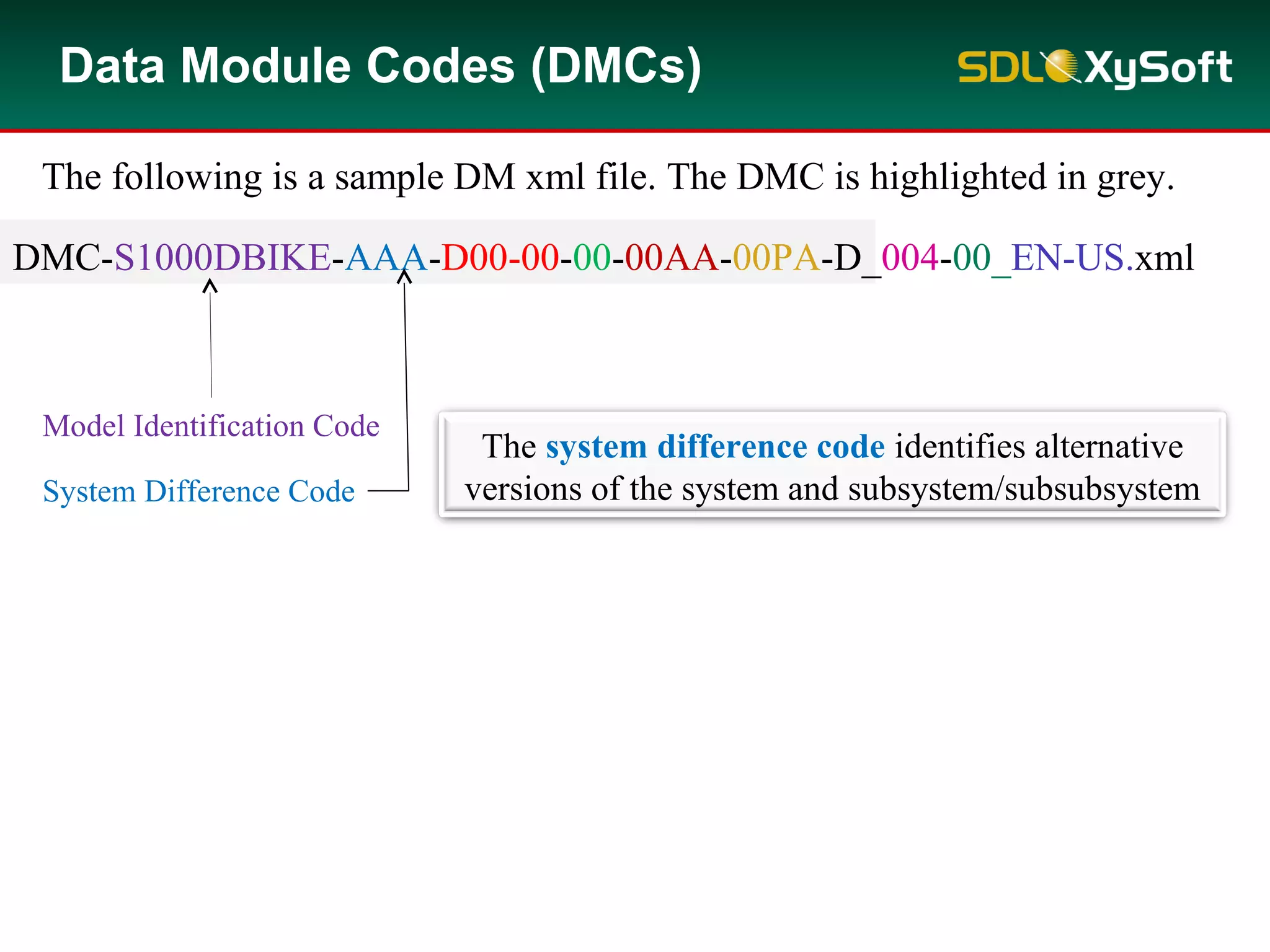 Data Module Codes (DMCs)

SDL XySoft

The following is a sample DM xml file. The DMC is highlighted in grey.

DMC-S1000DBIKE-AAA-D00-00-00-00AA-00PA-D_004-00_EN-US.xml

Model Identification Code

System Difference Code

The system difference code identifies alternative versions of the system and subsystem/subsubsystem